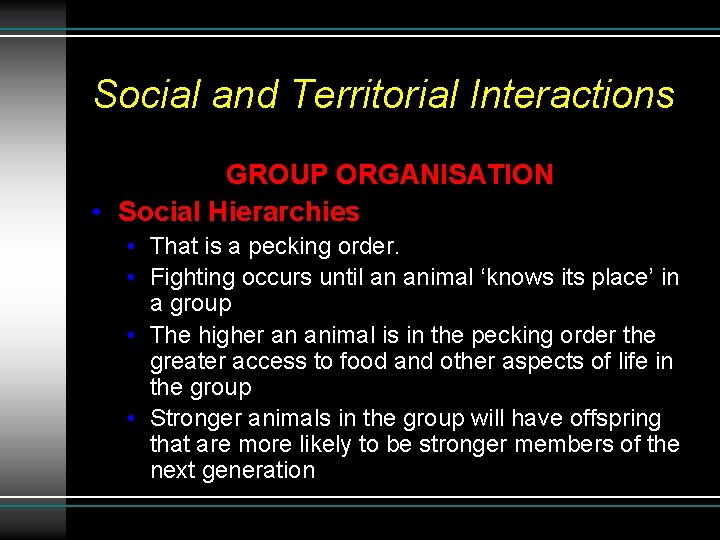 Social and Territorial Interactions

GROUP ORGANISATION

• Social Hierarchies
  • That is a pecking order.
  • Fighting occurs until an animal ‘knows its place’ in a group
  • The higher an animal is in the pecking order the greater access to food and other aspects of life in the group
  • Stronger animals in the group will have offspring that are more likely to be stronger members of the next generation